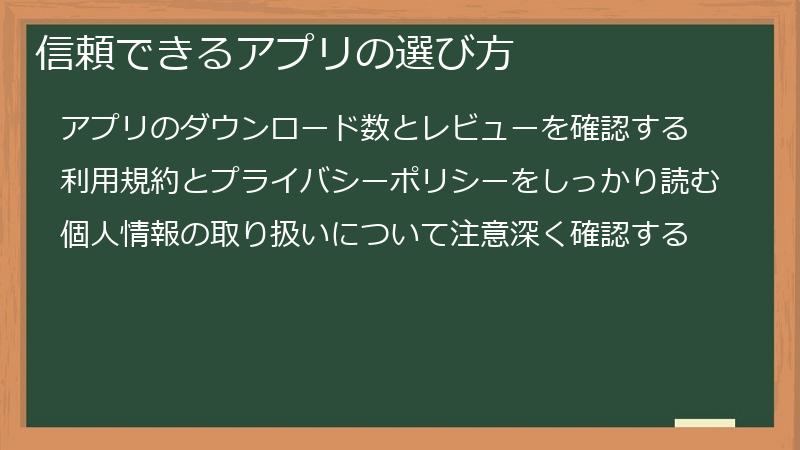 信頼できるアプリの選び方

アプリのダウンロード数とレビューを確認する

利用規約とプライバシーポリシーをしっかり読む

個人情報の取り扱いについて注意深く確認する